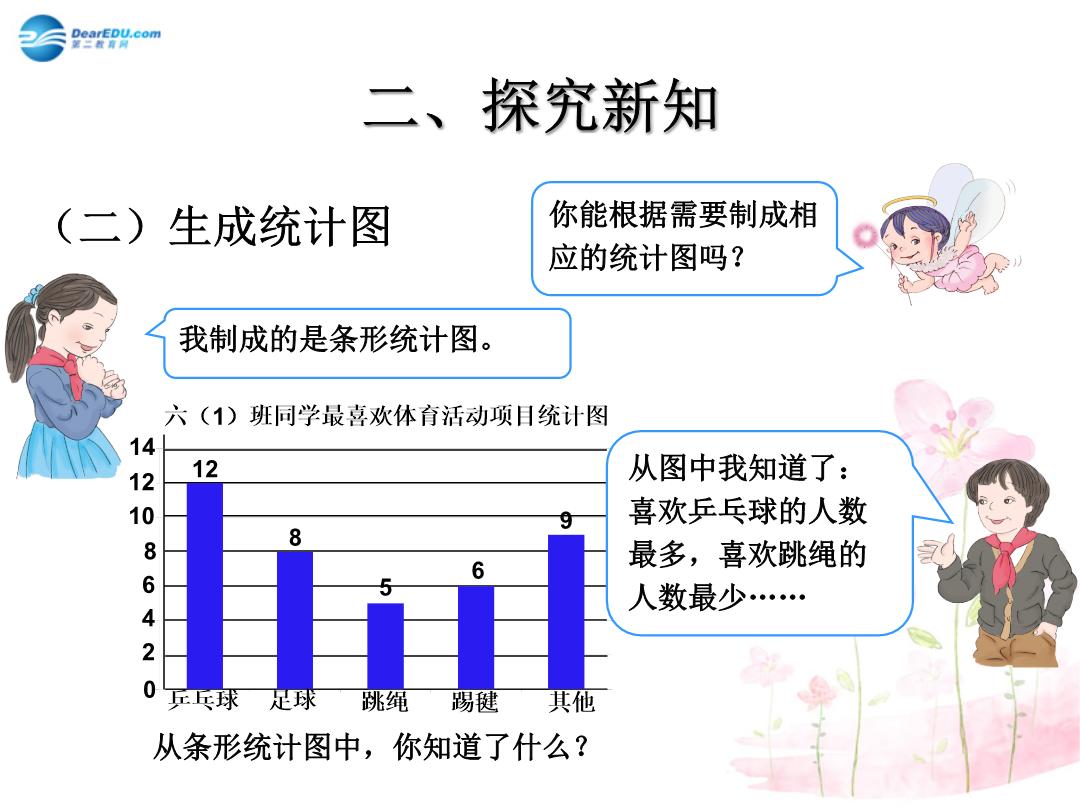 DearEDU.com
第二教育网

二、探究新知

（二）生成统计图

你能根据需要制成相应的统计图吗？

我制成的是条形统计图。

六（1）班同学最喜欢体育活动项目统计图

14
12
10
8
6
4
2
0

12
8
5
6
9

乒乓球　足球　跳绳　踢毽　其他

从图中我知道了：喜欢乒乓球的人数最多，喜欢跳绳的人数最少……

从条形统计图中，你知道了什么？